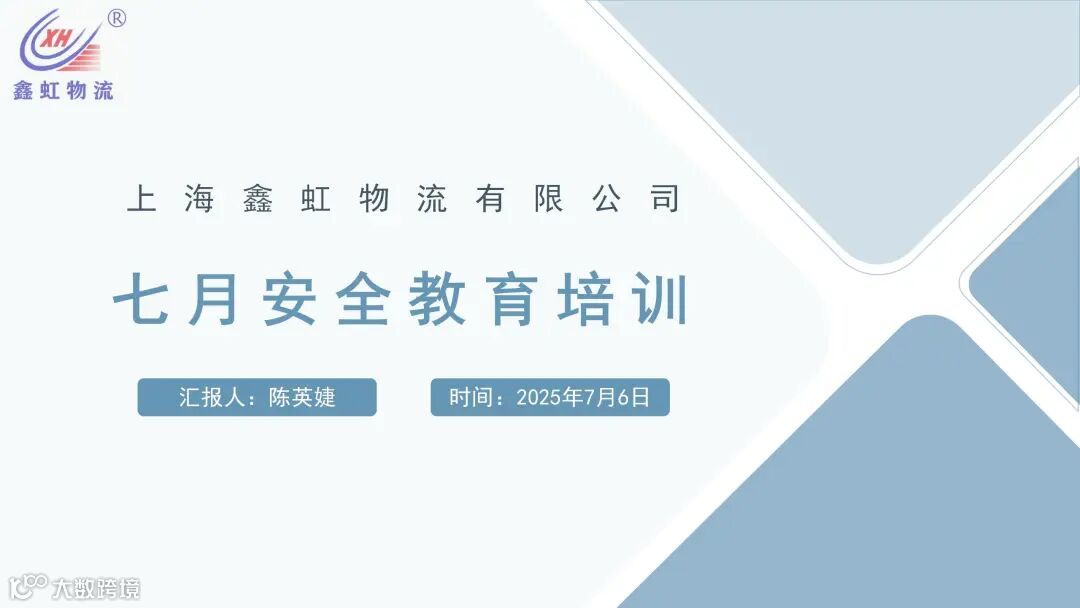 XH ®
鑫虹物流

上海鑫虹物流有限公司

七月安全教育培训

汇报人：陈英婕

时间：2025年7月6日

大数跨境